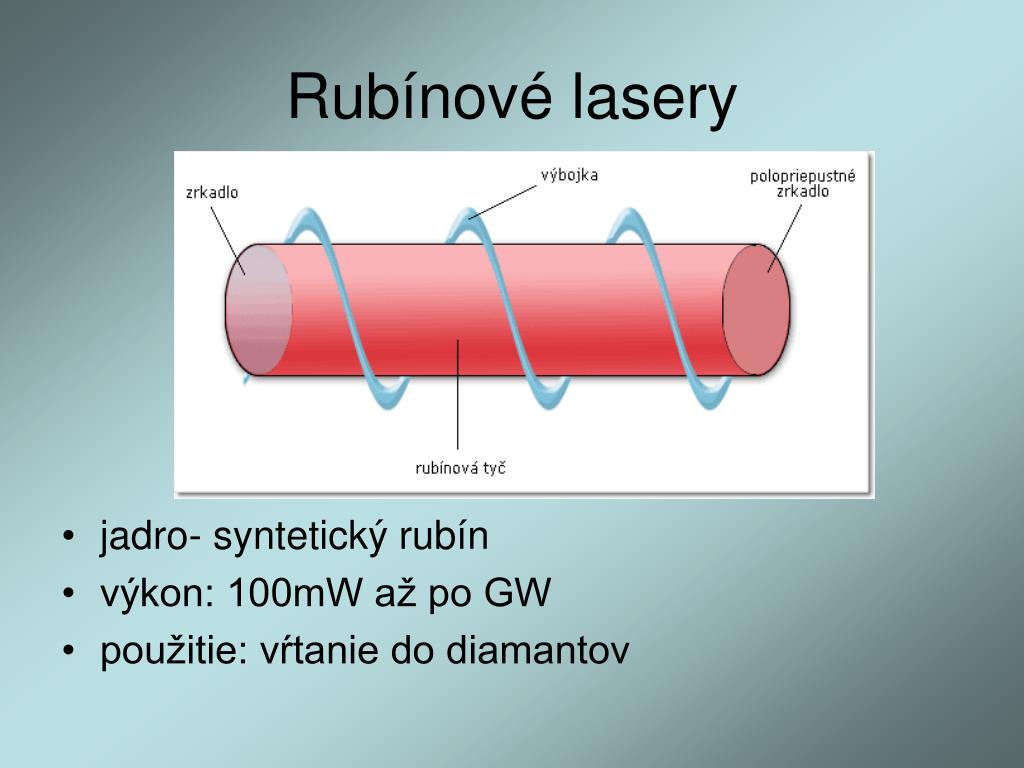 Rubínové lasery

zrkadlo

výbojka

polopriepustné zrkadlo

rubínová tyč

• jadro- syntetický rubín
• výkon: 100mW až po GW
• použitie: vŕtanie do diamantov